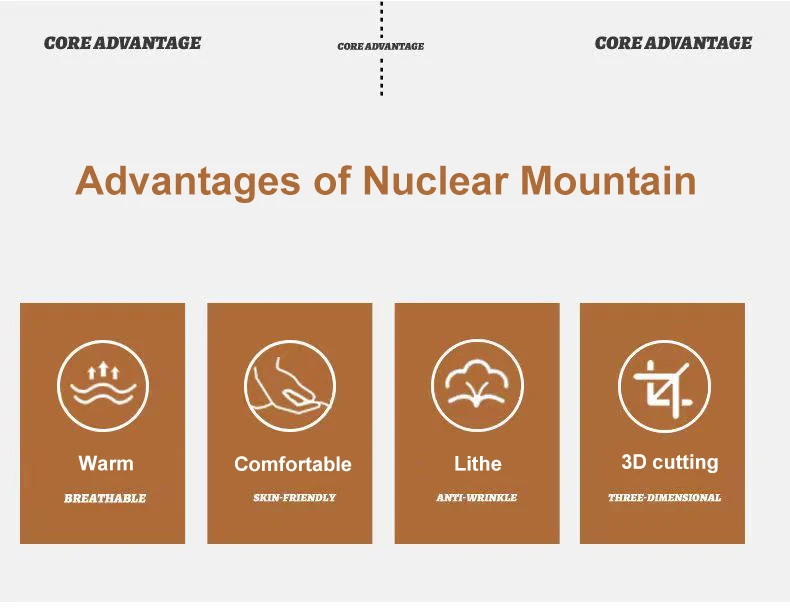 CORE ADVANTAGE

CORE ADVANTAGE

CORE ADVANTAGE

Advantages of Nuclear Mountain

Warm
BREATHABLE

Comfortable
SKIN-FRIENDLY

Lithe
ANTI-WRINKLE

3D cutting
THREE-DIMENSIONAL